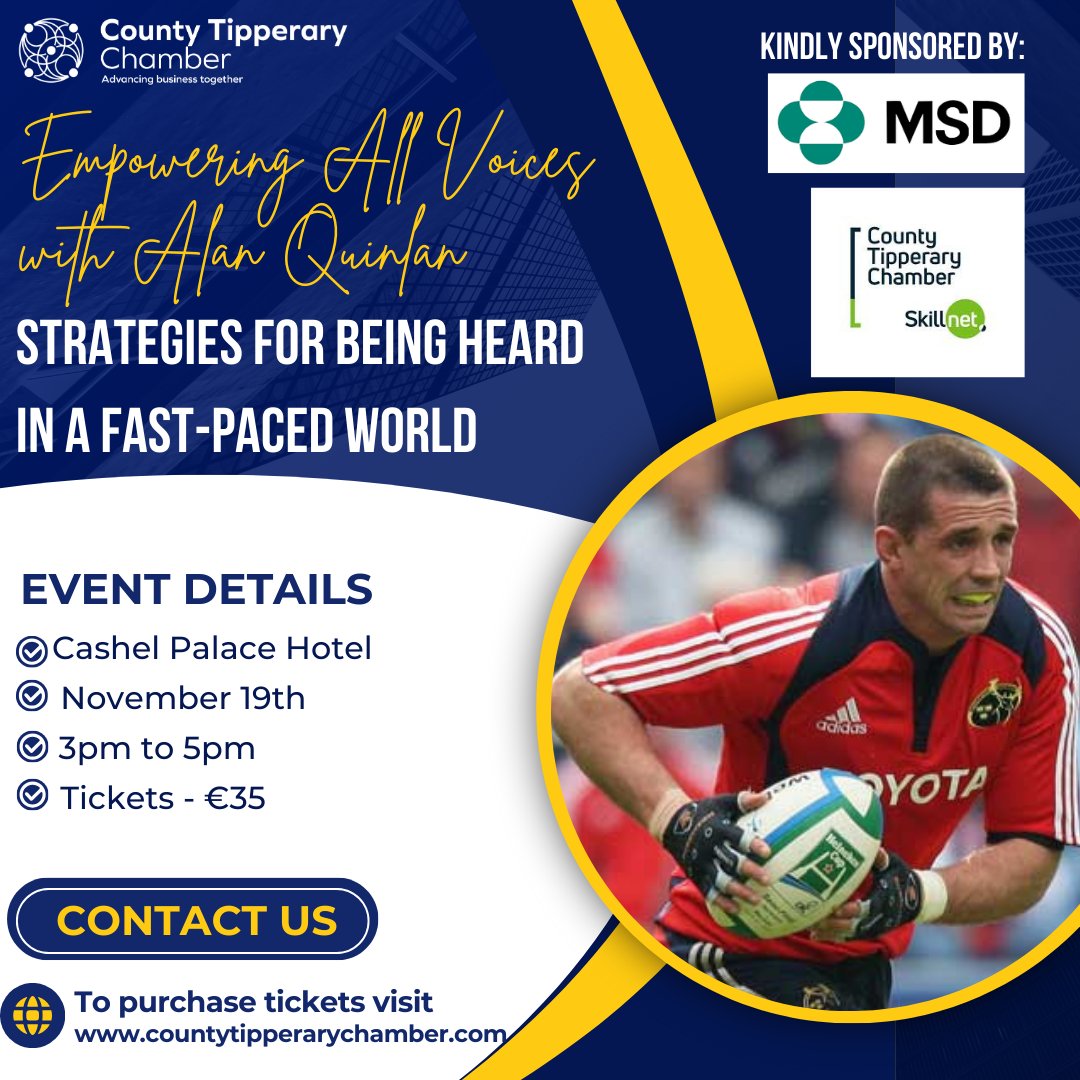 County Tipperary Chamber
Advancing business together

KINDLY SPONSORED BY:

MSD

County Tipperary Chamber
Skillnet

Empowering All Voices with Alan Quinlan

STRATEGIES FOR BEING HEARD IN A FAST-PACED WORLD

EVENT DETAILS

Cashel Palace Hotel
November 19th
3pm to 5pm
Tickets - €35

CONTACT US

To purchase tickets visit
www.countytipperarychamber.com

adidas
OYOTA